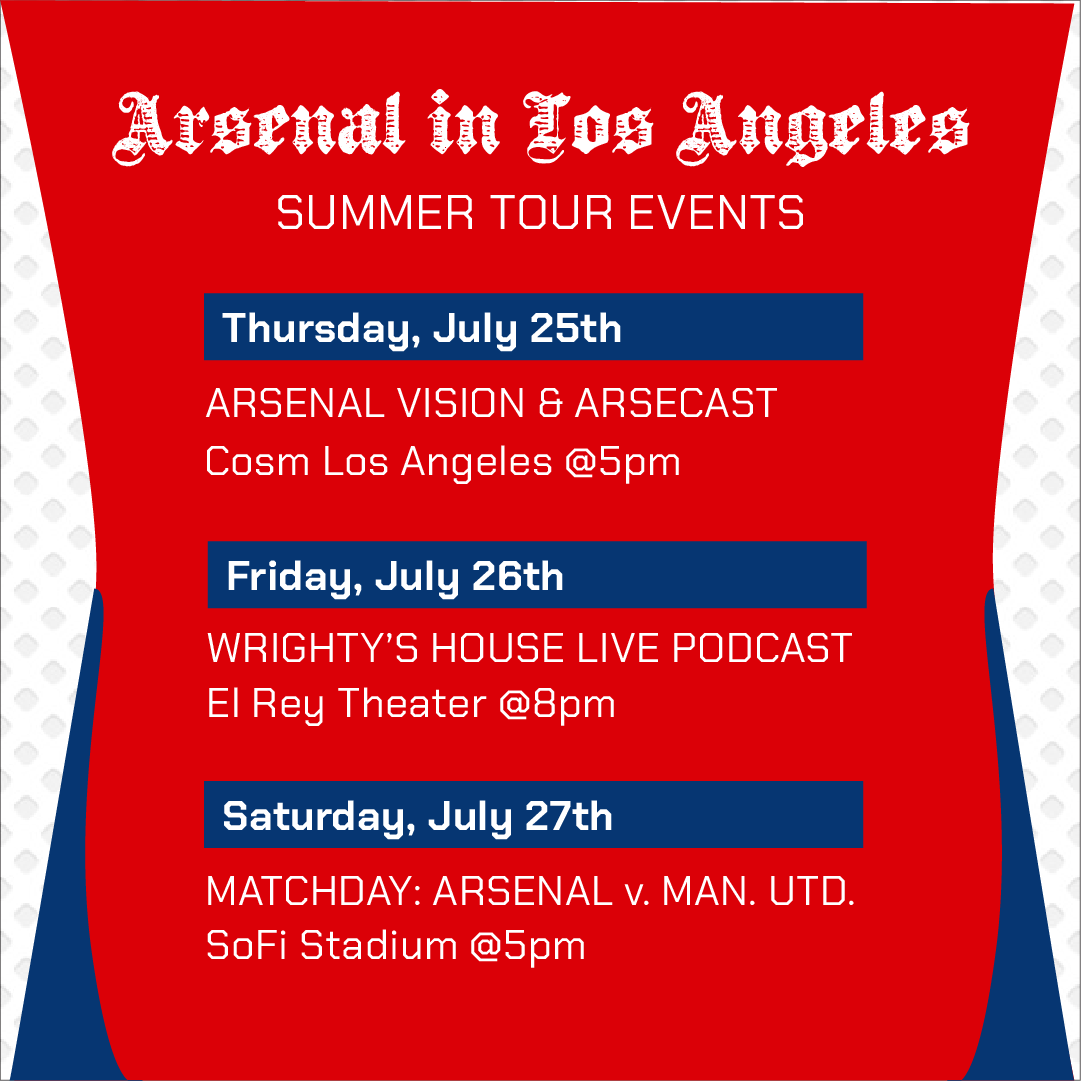 Arsenal in Los Angeles
SUMMER TOUR EVENTS

Thursday, July 25th

ARSENAL VISION & ARSECAST
Cosm Los Angeles @5pm

Friday, July 26th

WRIGHTY'S HOUSE LIVE PODCAST
El Rey Theater @8pm

Saturday, July 27th

MATCHDAY: ARSENAL v. MAN. UTD.
SoFi Stadium @5pm